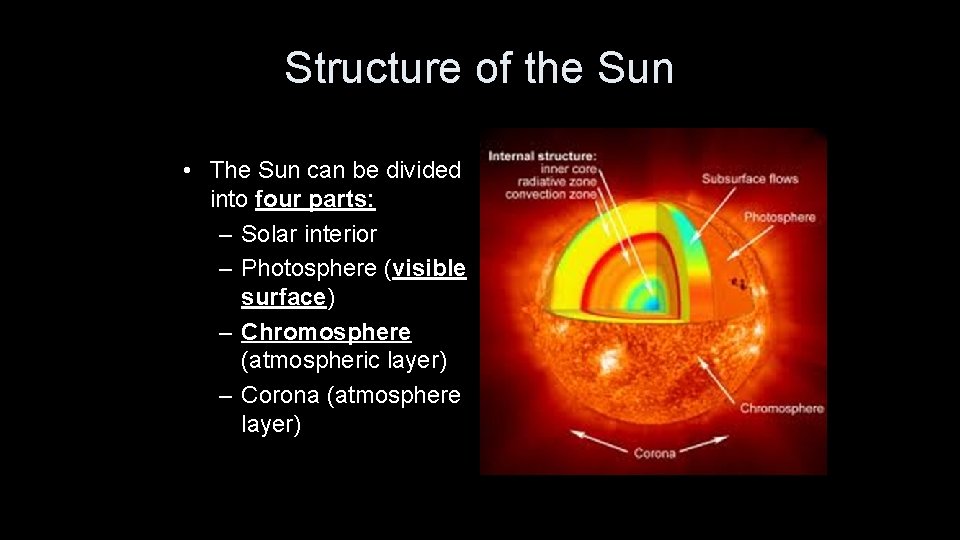 Structure of the Sun

• The Sun can be divided into four parts:
– Solar interior
– Photosphere (visible surface)
– Chromosphere (atmospheric layer)
– Corona (atmosphere layer)

Internal structure:
inner core
radiative zone
convection zone

Subsurface flows

Photosphere

Chromosphere

Corona